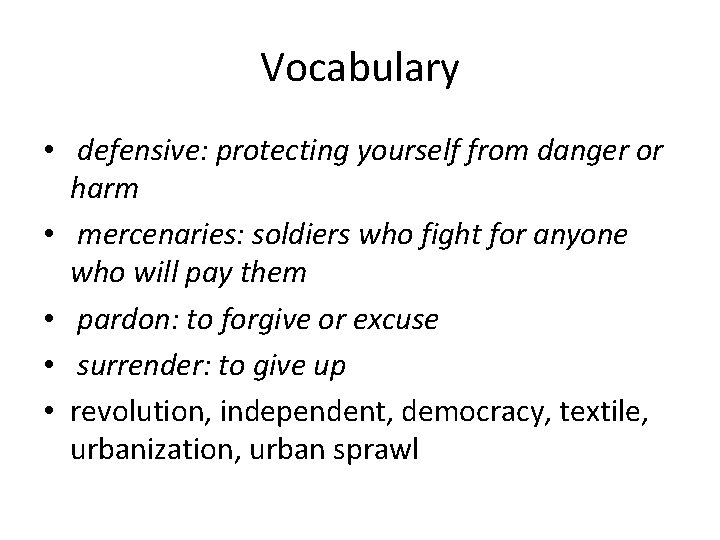 Vocabulary

• defensive: protecting yourself from danger or harm
• mercenaries: soldiers who fight for anyone who will pay them
• pardon: to forgive or excuse
• surrender: to give up
• revolution, independent, democracy, textile, urbanization, urban sprawl